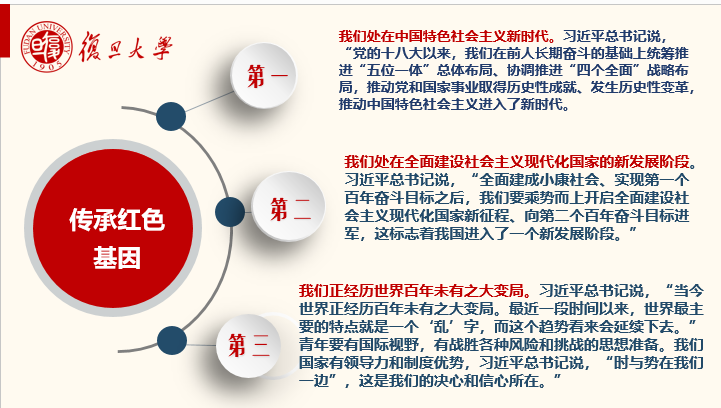 FUDAN UNIVERSITY 1905 復旦大學

传承红色基因

第一

我们处在中国特色社会主义新时代。习近平总书记说，“党的十八大以来，我们在前人长期奋斗的基础上统筹推进“五位一体”总体布局、协调推进“四个全面”战略布局，推动党和国家事业取得历史性成就、发生历史性变革，推动中国特色社会主义进入了新时代。

第二

我们处在全面建设社会主义现代化国家的新发展阶段。习近平总书记说，“全面建成小康社会、实现第一个百年奋斗目标之后，我们要乘势而上开启全面建设社会主义现代化国家新征程、向第二个百年奋斗目标进军，这标志着我国进入了一个新发展阶段。”

第三

我们正经历世界百年未有之大变局。习近平总书记说，“当今世界正经历百年未有之大变局。最近一段时间以来，世界最主要的特点就是一个‘乱’字，而这个趋势看来会延续下去。”青年要有国际视野，有战胜各种风险和挑战的思想准备。我们国家有领导力和制度优势，习近平总书记说，“时与势在我们一边”，这是我们的决心和信心所在。”